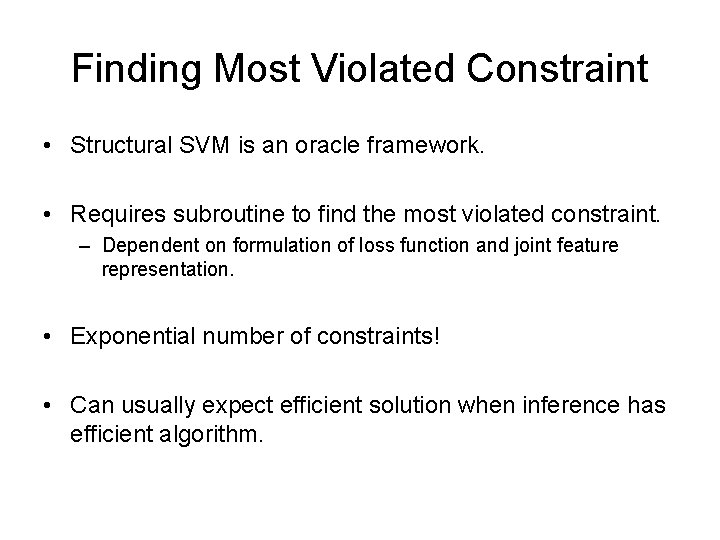 Finding Most Violated Constraint

• Structural SVM is an oracle framework.

• Requires subroutine to find the most violated constraint.
– Dependent on formulation of loss function and joint feature representation.

• Exponential number of constraints!

• Can usually expect efficient solution when inference has efficient algorithm.